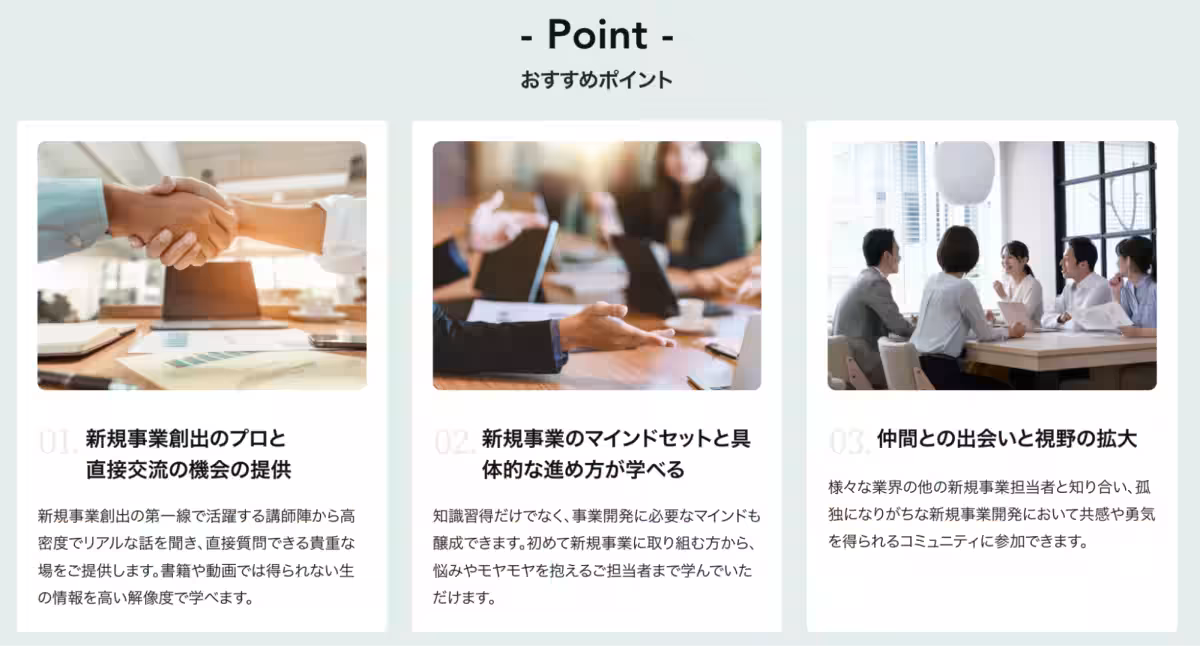 - Point -
おすすめポイント

01. 新規事業創出のプロと直接交流の機会の提供

新規事業創出の第一線で活躍する講師陣から高密度でリアルな話を聞き、直接質問できる貴重な場をご提供します。書籍や動画では得られない生の情報を高い解像度で学べます。

02. 新規事業のマインドセットと具体的な進め方が学べる

知識習得だけでなく、事業開発に必要なマインドも醸成できます。初めて新規事業に取り組む方から、悩みやモヤモヤを抱えるご担当者まで学んでいただけます。

03. 仲間との出会いと視野の拡大

様々な業界の他の新規事業担当者と知り合い、孤独になりがちな新規事業開発において共感や勇気を得られるコミュニティに参加できます。